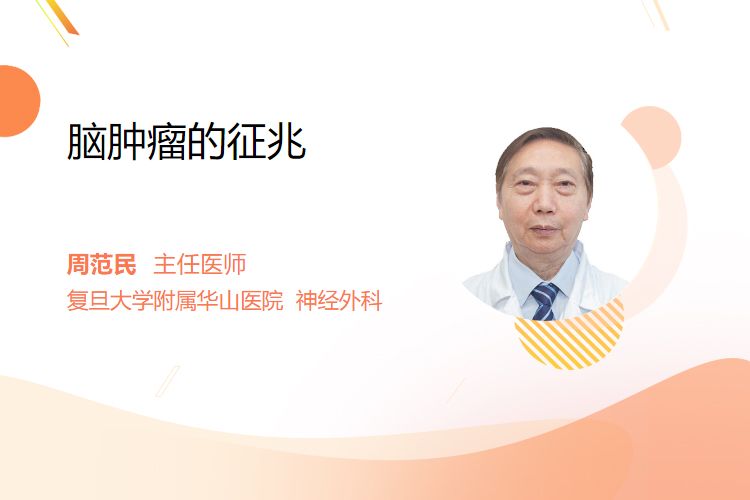 脑肿瘤的征兆

周范民 主任医师
复旦大学附属华山医院 神经外科